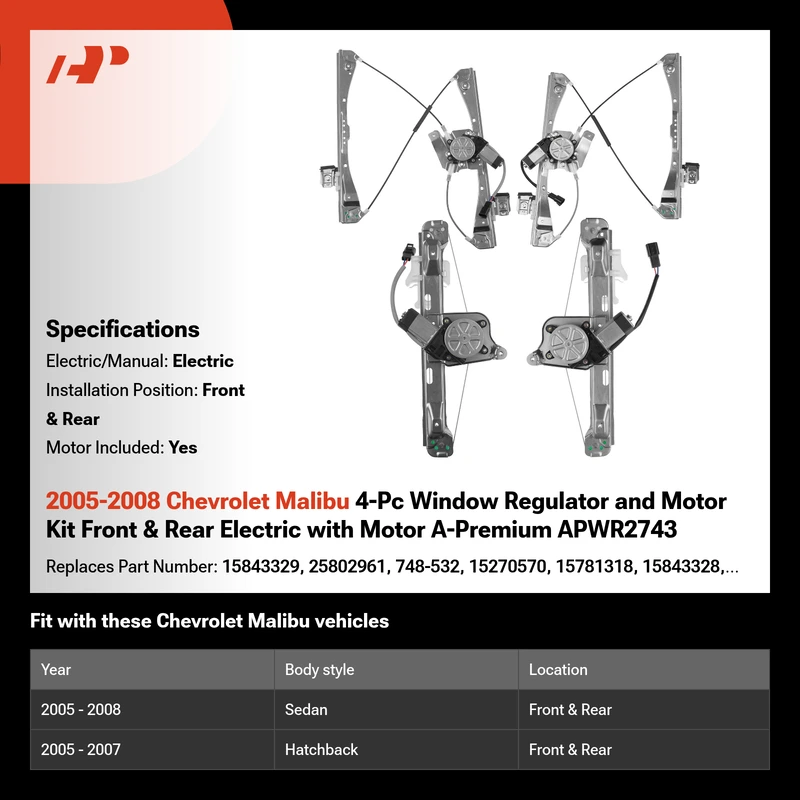 Specifications

Electric/Manual: Electric

Installation Position: Front & Rear

Motor Included: Yes

2005-2008 Chevrolet Malibu 4-Pc Window Regulator and Motor Kit Front & Rear Electric with Motor A-Premium APWR2743

Replaces Part Number: 15843329, 25802961, 748-532, 15270570, 15781318, 15843328,...

Fit with these Chevrolet Malibu vehicles

| Year | Body style | Location |
|---|---|---|
| 2005 - 2008 | Sedan | Front & Rear |
| 2005 - 2007 | Hatchback | Front & Rear |